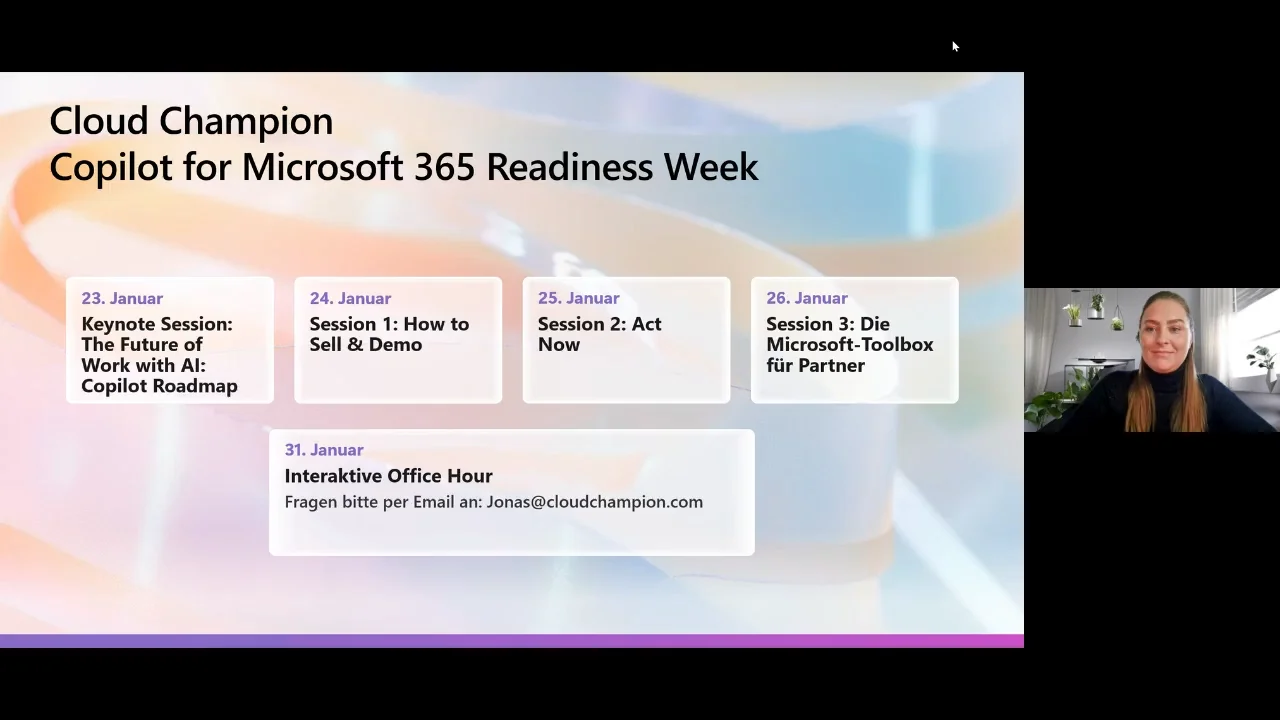 Cloud Champion
Copilot for Microsoft 365 Readiness Week

23. Januar
Keynote Session: The Future of Work with AI: Copilot Roadmap

24. Januar
Session 1: How to Sell & Demo

25. Januar
Session 2: Act Now

26. Januar
Session 3: Die Microsoft-Toolbox für Partner

31. Januar
Interaktive Office Hour
Fragen bitte per Email an: Jonas@cloudchampion.com